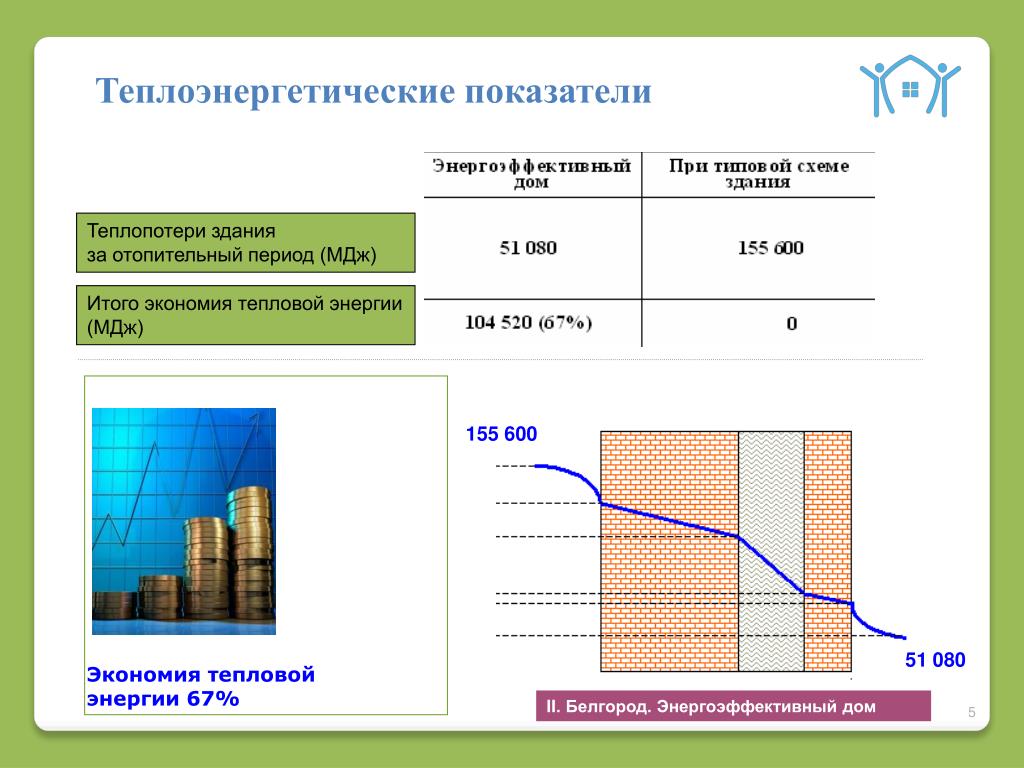 Теплоэнергетические показатели

| | Энергоэффективный дом | При типовой схеме здания |
|---|---|---|
| Теплопотери здания за отопительный период (МДж) | 51 080 | 155 600 |
| Итого экономия тепловой энергии (МДж) | 104 520 (67%) | 0 |

Экономия тепловой энергии 67%

155 600

51 080

II. Белгород. Энергоэффективный дом

5